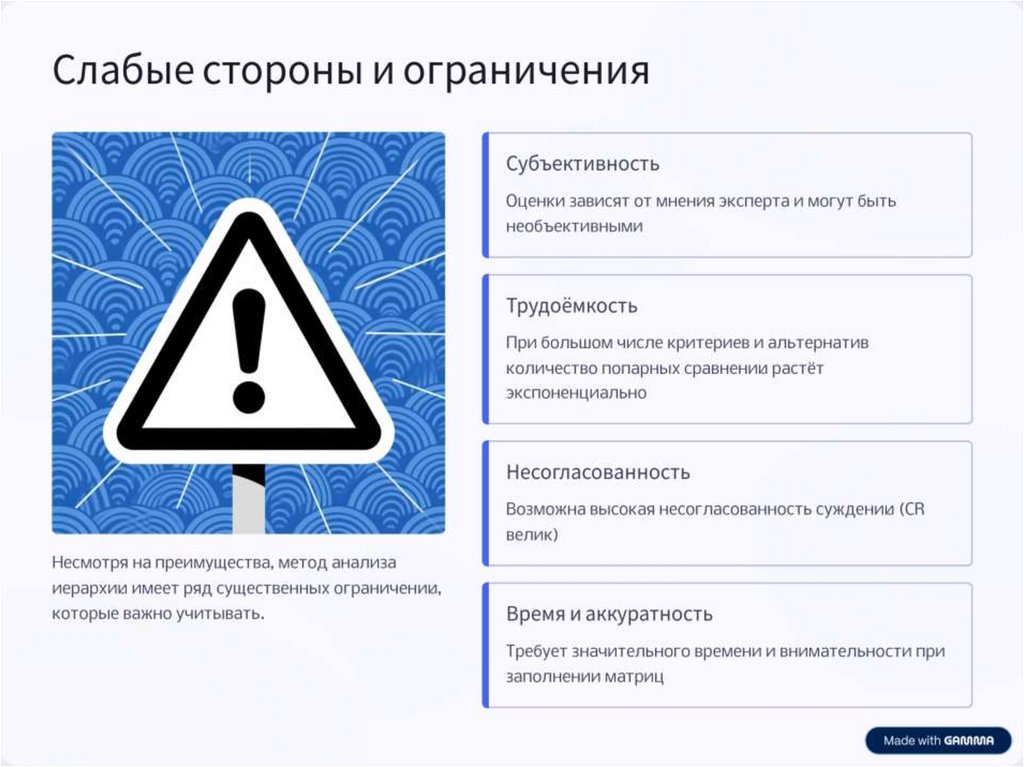 Слабые стороны и ограничения

Несмотря на преимущества, метод анализа иерархии имеет ряд существенных ограничении, которые важно учитывать.

Субъективность

Оценки зависят от мнения эксперта и могут быть необъективными

Трудоёмкость

При большом числе критериев и альтернатив количество попарных сравнении растёт экспоненциально

Несогласованность

Возможна высокая несогласованность суждении (CR велик)

Время и аккуратность

Требует значительного времени и внимательности при заполнении матриц

Made with GAMMA